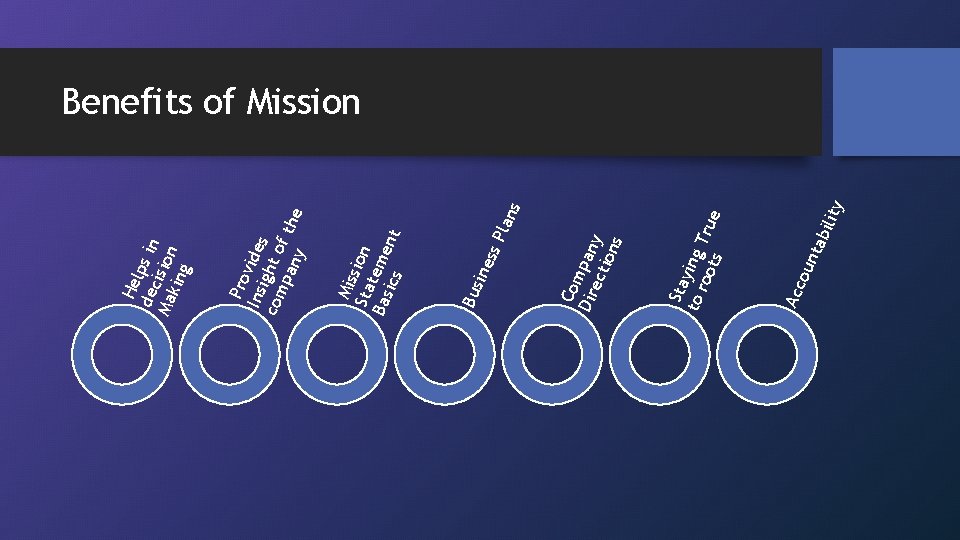 Benefits of Mission

Helps in decision Making

Provides insight of the company

Mission Statement Basics

Business Plans

Company Directions

Staying True to roots

Accountability